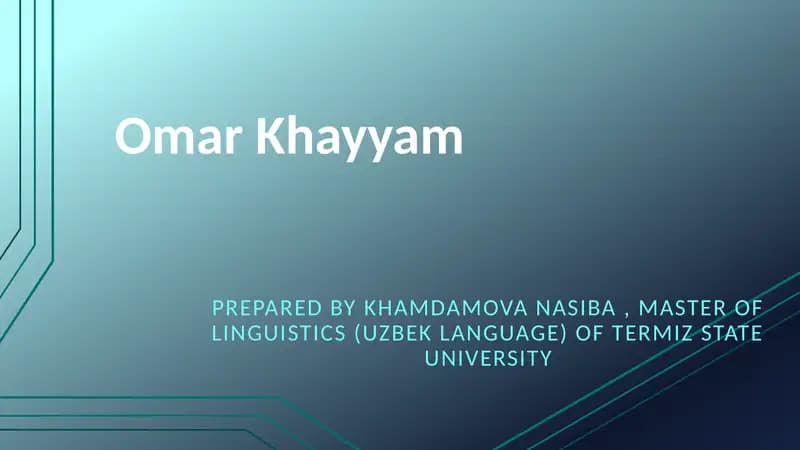 Omar Khayyam

PREPARED BY KHAMDAMOVA NASIBA , MASTER OF LINGUISTICS (UZBEK LANGUAGE) OF TERMIZ STATE UNIVERSITY